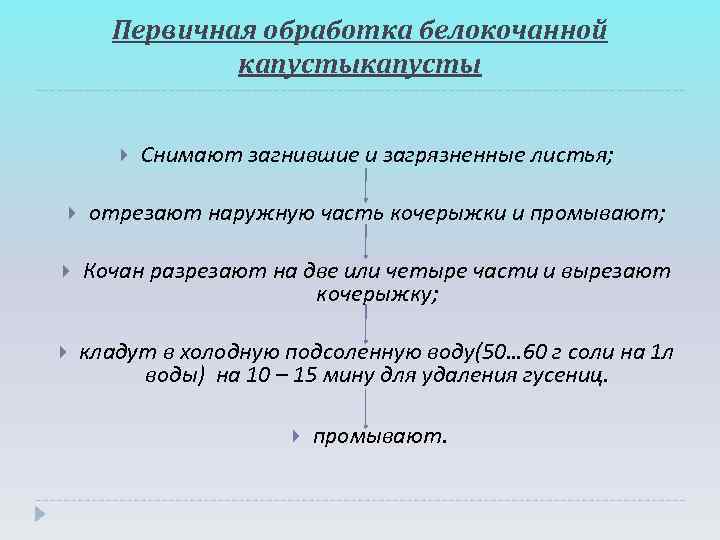 Первичная обработка белокочанной капустыкапусты

Снимают загнившие и загрязненные листья;

отрезают наружную часть кочерыжки и промывают;

Кочан разрезают на две или четыре части и вырезают кочерыжку;

кладут в холодную подсоленную воду(50…60 г соли на 1л воды) на 10 – 15 мину для удаления гусениц.

промывают.